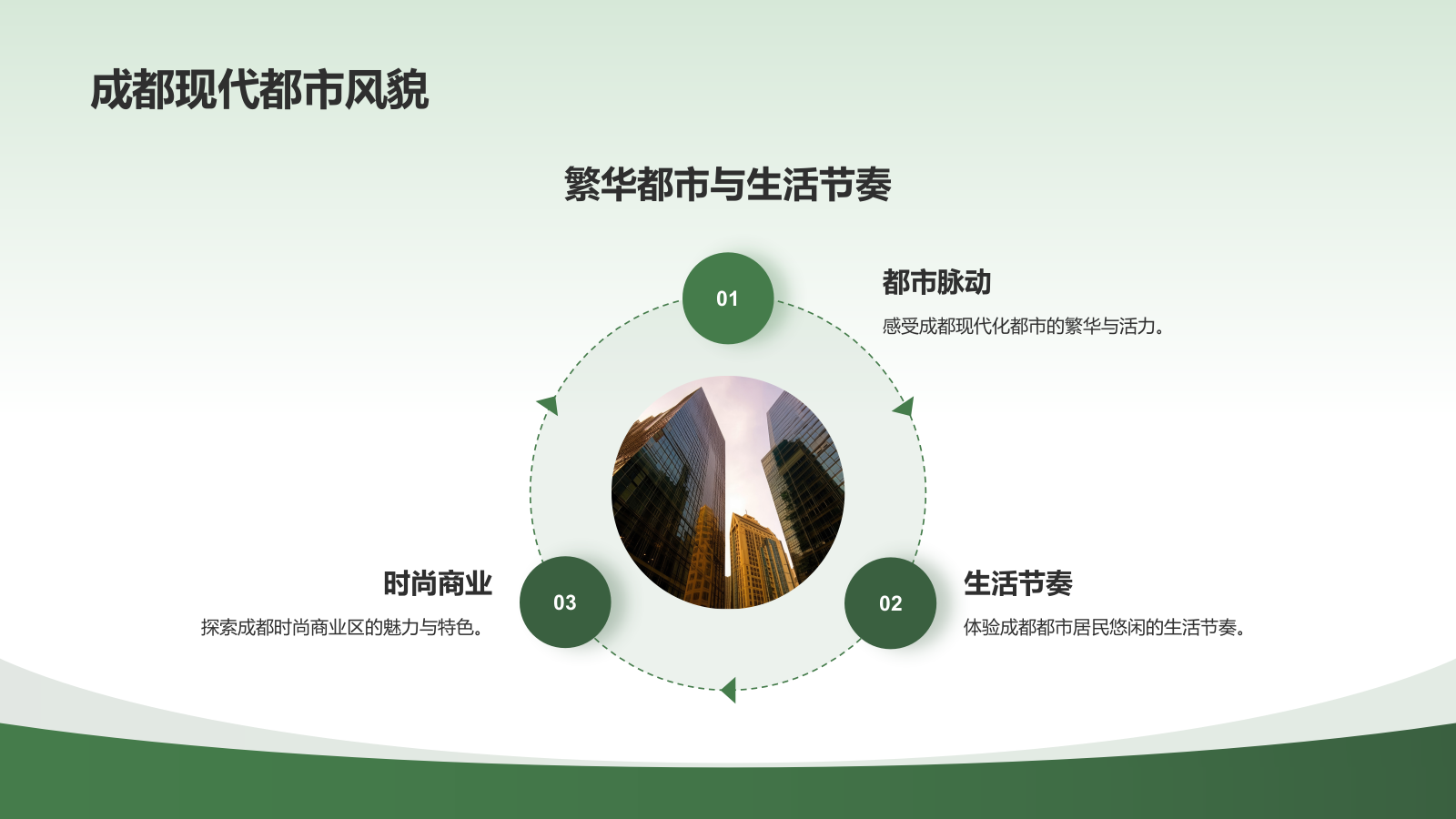 成都现代都市风貌

繁华都市与生活节奏

01

都市脉动

感受成都现代化都市的繁华与活力。

02

生活节奏

体验成都都市居民悠闲的生活节奏。

03

时尚商业

探索成都时尚商业区的魅力与特色。